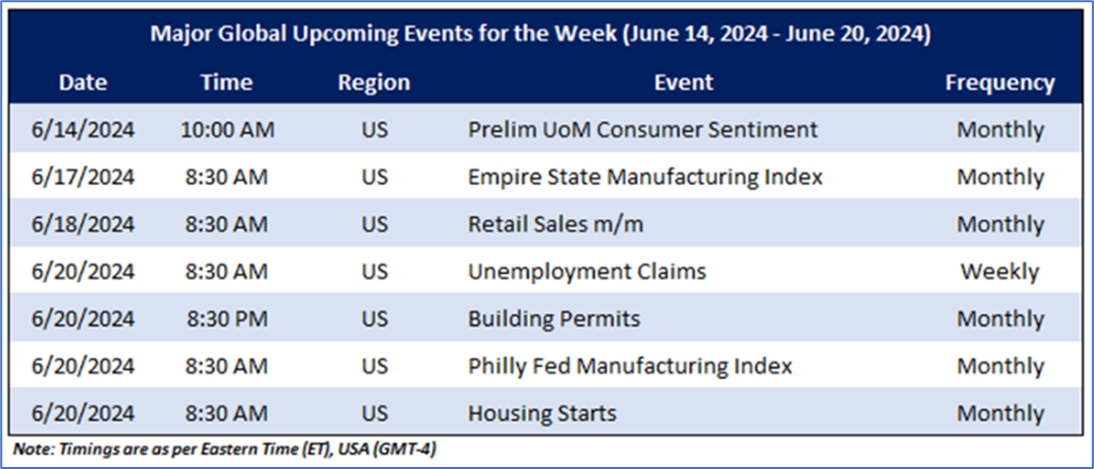 Major Global Upcoming Events for the Week (June 14, 2024 - June 20, 2024)

| Date | Time | Region | Event | Frequency |
|---|---|---|---|---|
| 6/14/2024 | 10:00 AM | US | Prelim UoM Consumer Sentiment | Monthly |
| 6/17/2024 | 8:30 AM | US | Empire State Manufacturing Index | Monthly |
| 6/18/2024 | 8:30 AM | US | Retail Sales m/m | Monthly |
| 6/20/2024 | 8:30 AM | US | Unemployment Claims | Weekly |
| 6/20/2024 | 8:30 PM | US | Building Permits | Monthly |
| 6/20/2024 | 8:30 AM | US | Philly Fed Manufacturing Index | Monthly |
| 6/20/2024 | 8:30 AM | US | Housing Starts | Monthly |

Note: Timings are as per Eastern Time (ET), USA (GMT-4)